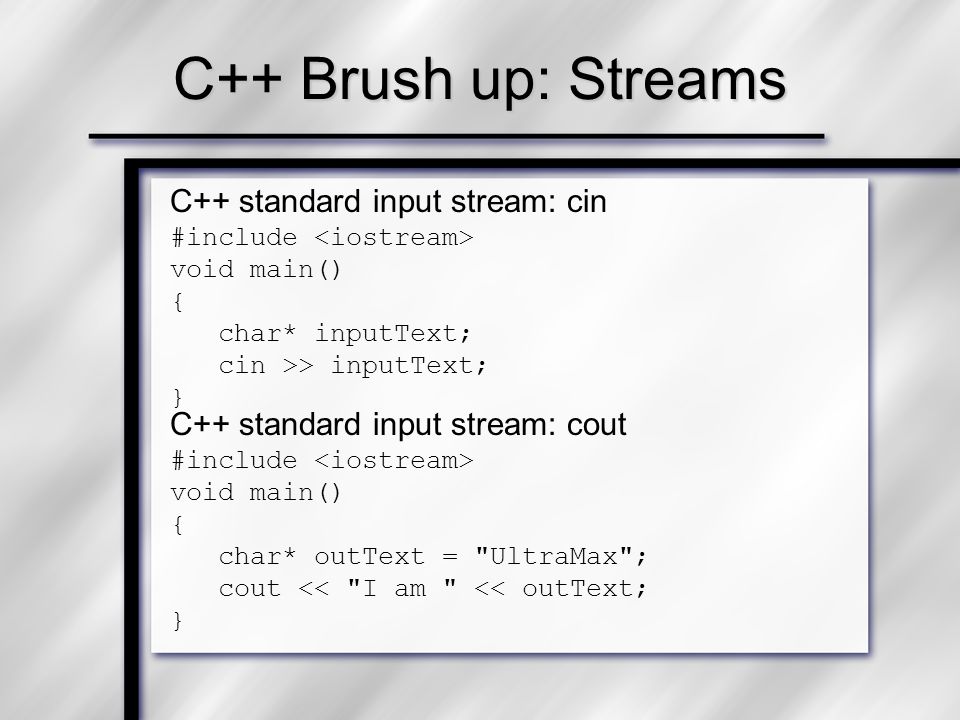 C++ Brush up: Streams

C++ standard input stream: cin

#include <iostream>
void main()
{
   char* inputText;
   cin >> inputText;
}

C++ standard input stream: cout

#include <iostream>
void main()
{
   char* outText = "UltraMax";
   cout << "I am " << outText;
}